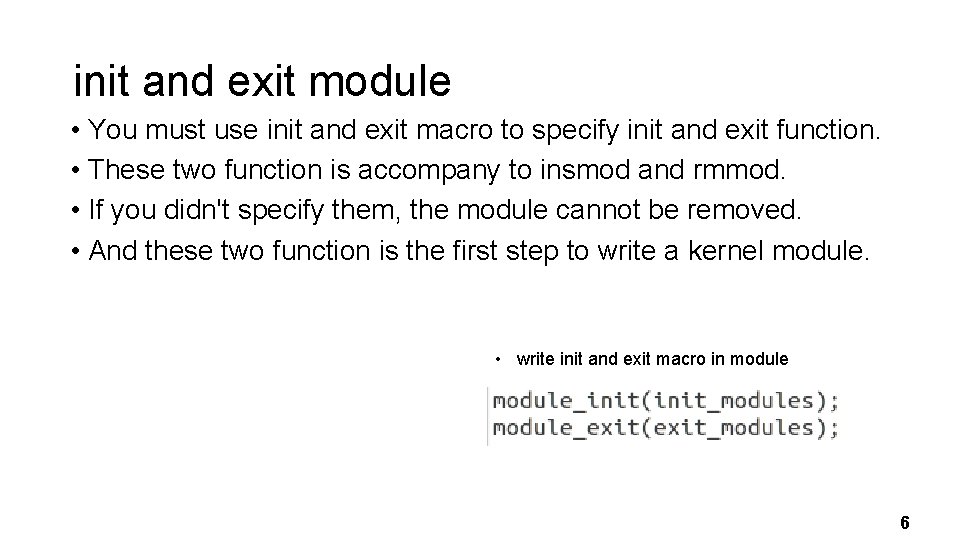 init and exit module

• You must use init and exit macro to specify init and exit function.
• These two function is accompany to insmod and rmmod.
• If you didn't specify them, the module cannot be removed.
• And these two function is the first step to write a kernel module.

• write init and exit macro in module

module_init(init_modules);
module_exit(exit_modules);

6